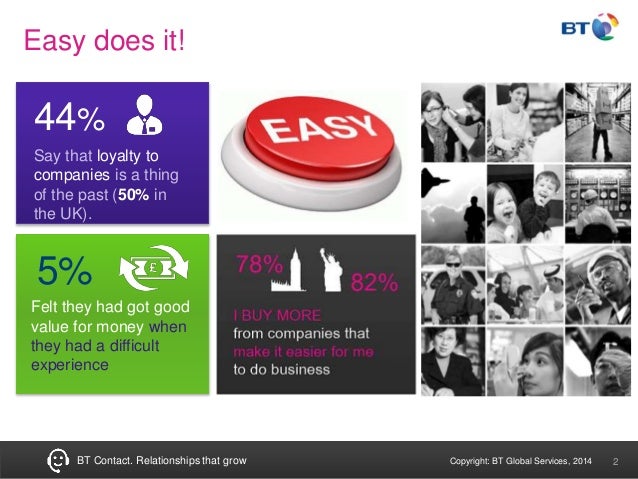 Easy does it!

BT

44%

Say that loyalty to companies is a thing of the past (50% in the UK).

EASY

5%

£

Felt they had got good value for money when they had a difficult experience

78%

82%

I BUY MORE from companies that make it easier for me to do business

BT Contact. Relationships that grow

Copyright: BT Global Services, 2014

2